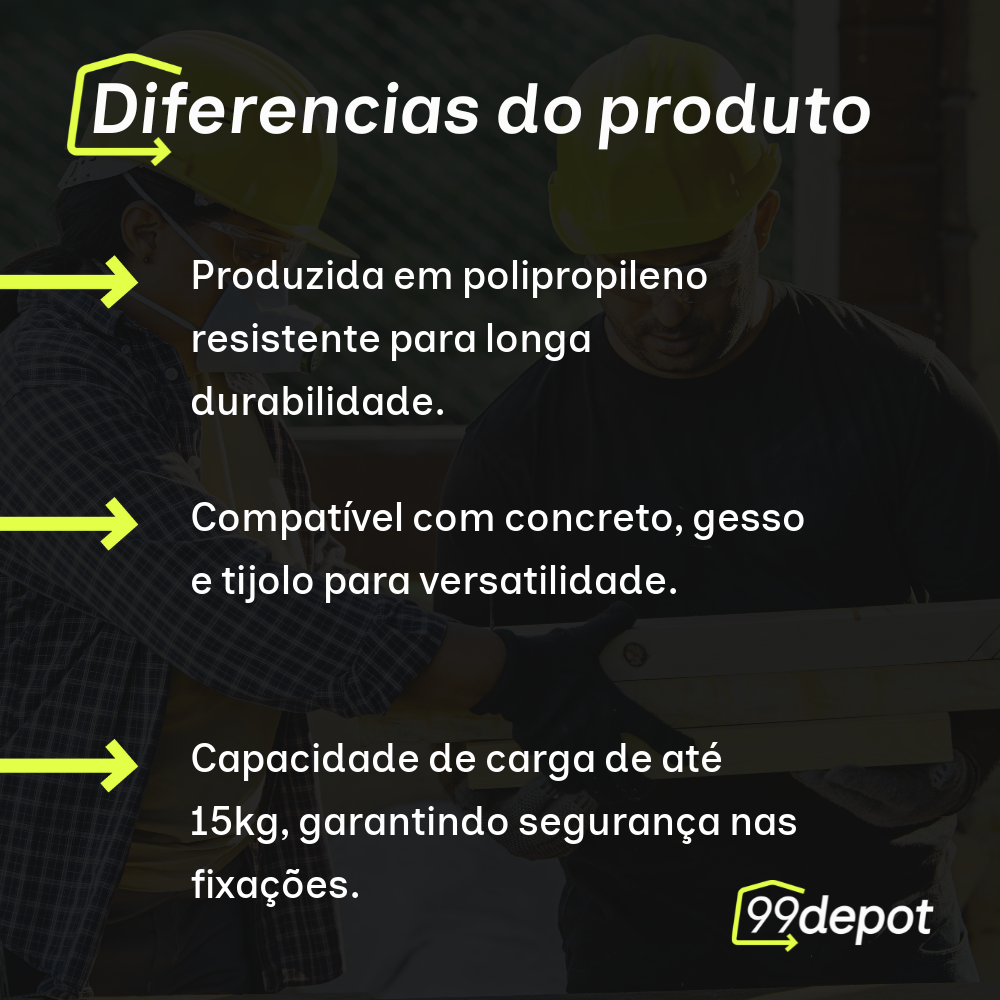 Diferencias do produto

Produzida em polipropileno resistente para longa durabilidade.

Compatível com concreto, gesso e tijolo para versatilidade.

Capacidade de carga de até 15kg, garantindo segurança nas fixações.

99depot